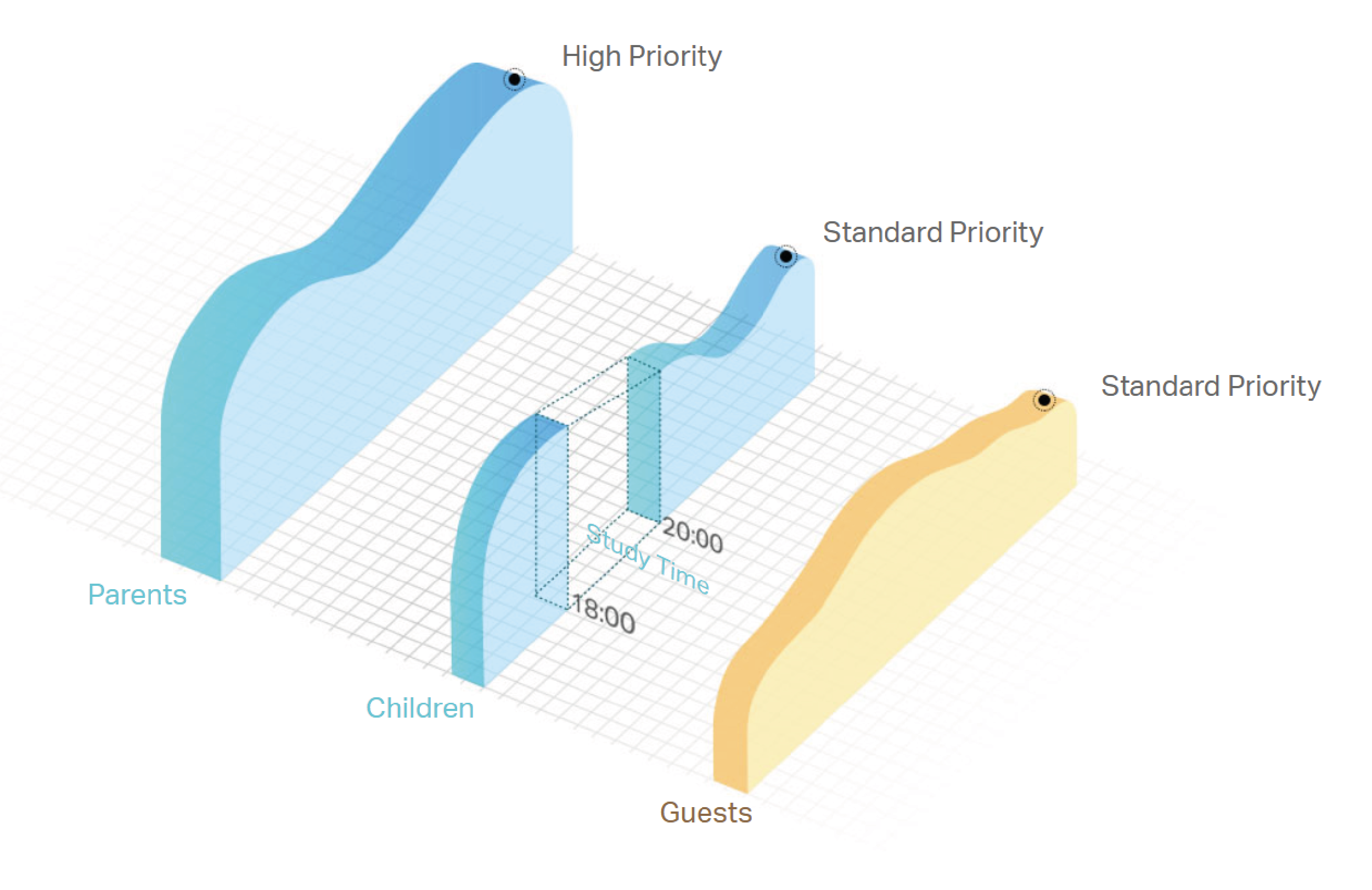 High Priority

Standard Priority

Standard Priority

20:00

Study Time

18:00

Parents

Children

Guests